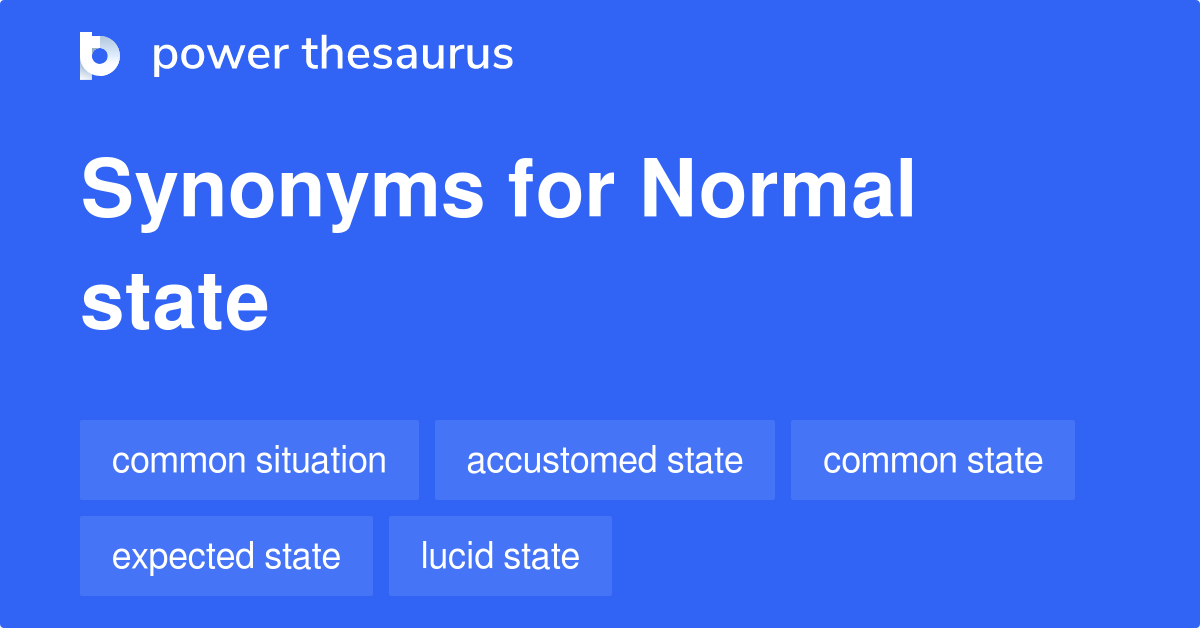 power thesaurus

Synonyms for Normal state

common situation
accustomed state
common state
expected state
lucid state